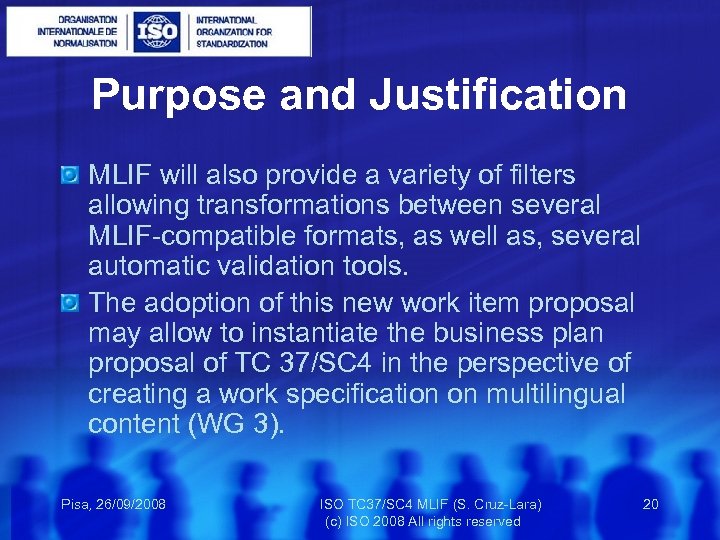 ORGANISATION INTERNATIONALE DE NORMALISATION

ISO

INTERNATIONAL ORGANIZATION FOR STANDARDIZATION

Purpose and Justification

MLIF will also provide a variety of filters allowing transformations between several MLIF-compatible formats, as well as, several automatic validation tools.

The adoption of this new work item proposal may allow to instantiate the business plan proposal of TC 37/SC4 in the perspective of creating a work specification on multilingual content (WG 3).

Pisa, 26/09/2008

ISO TC37/SC4 MLIF (S. Cruz-Lara)
(c) ISO 2008 All rights reserved

20